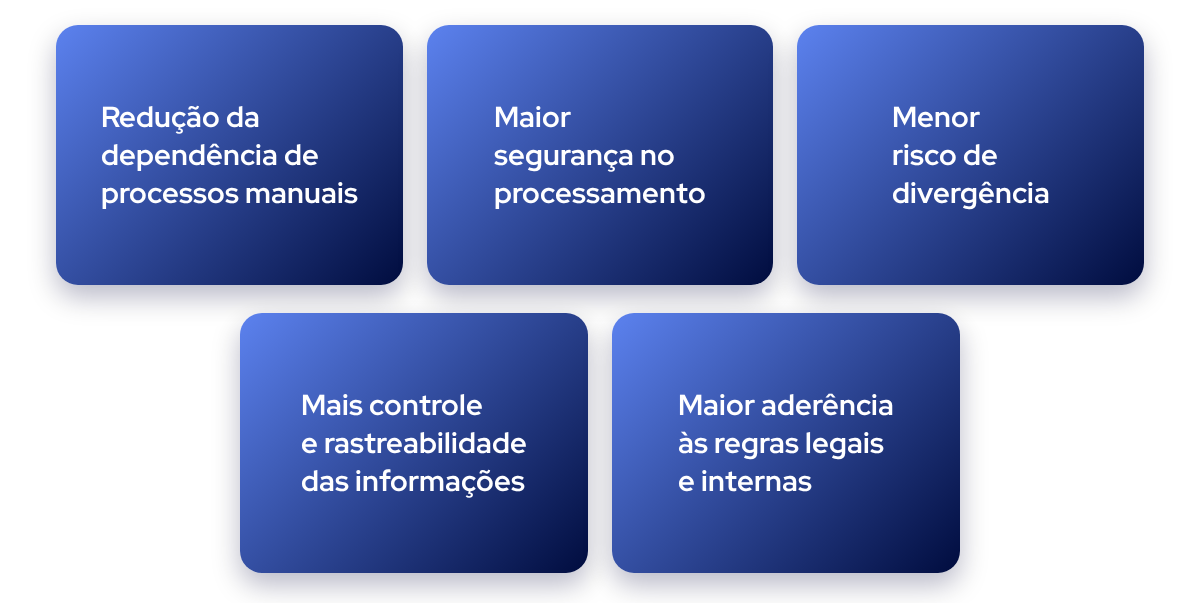 Redução da dependência de processos manuais

Maior segurança no processamento

Menor risco de divergência

Mais controle e rastreabilidade das informações

Maior aderência às regras legais e internas